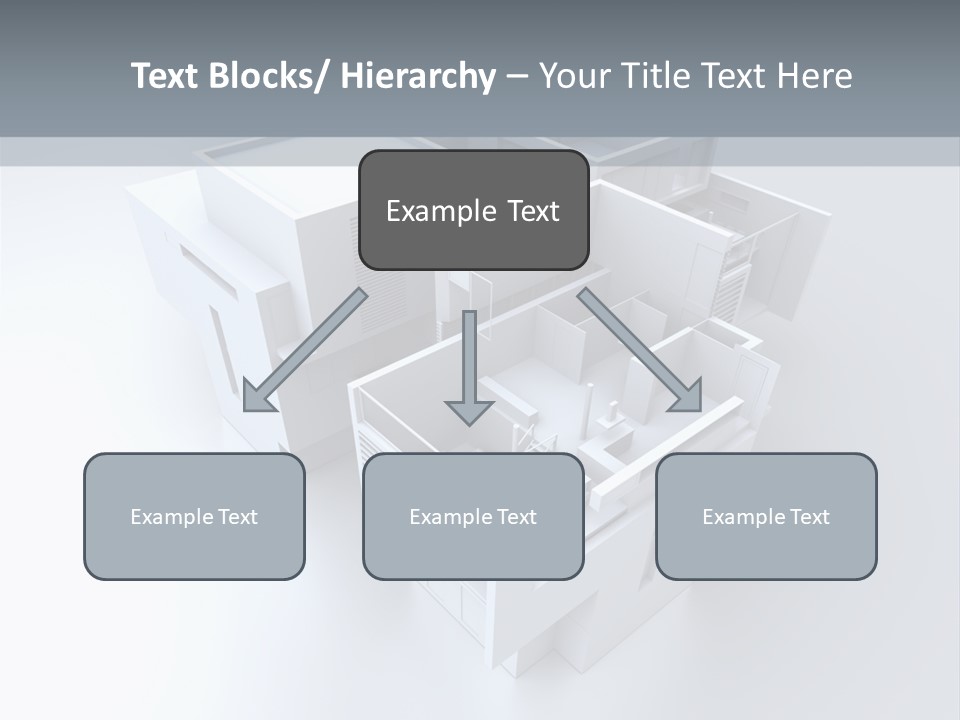 Text Blocks/ Hierarchy – Your Title Text Here

Example Text

Example Text

Example Text

Example Text